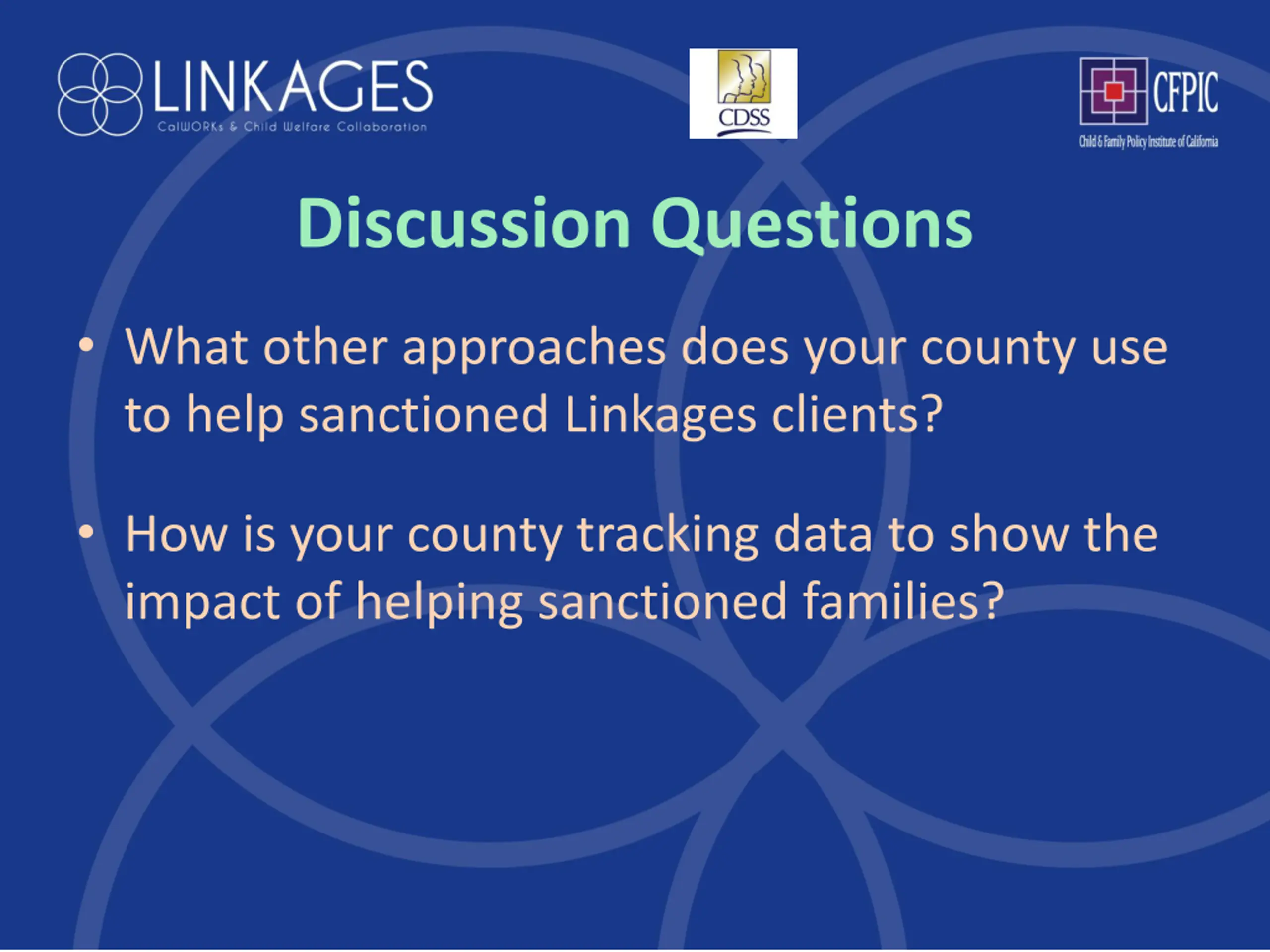 LINKAGES
CalWORKs & Child Welfare Collaboration

CDSS

CFPIC
Child & Family Policy Institute of California

Discussion Questions

• What other approaches does your county use to help sanctioned Linkages clients?

• How is your county tracking data to show the impact of helping sanctioned families?